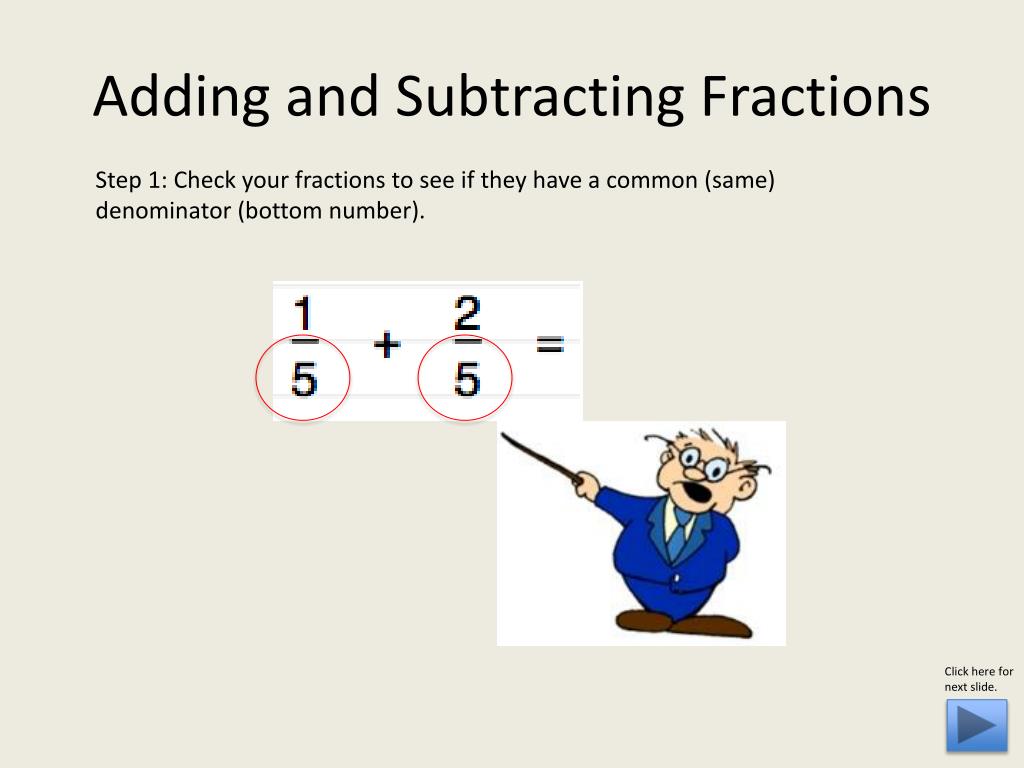 Adding and Subtracting Fractions

Step 1: Check your fractions to see if they have a common (same) denominator (bottom number).

$\frac{1}{5} + \frac{2}{5} =$

Click here for next slide.